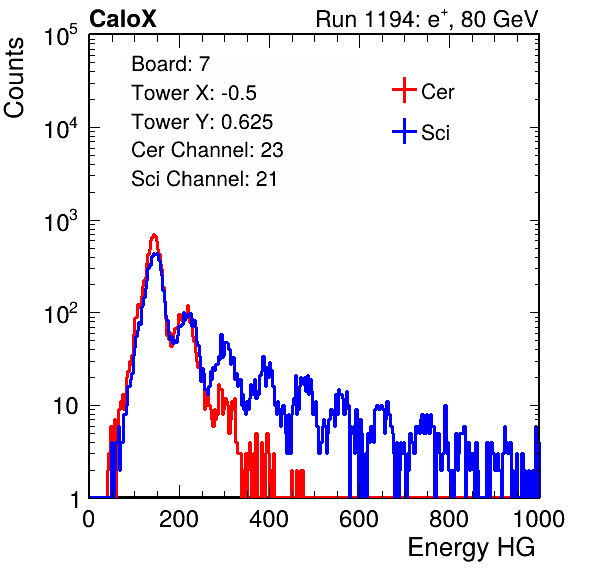 CaloX

Run 1194: $e^{+}$, 80 GeV

Counts

$10^5$

$10^4$

$10^3$

$10^2$

10

1

Board: 7
Tower X: -0.5
Tower Y: 0.625
Cer Channel: 23
Sci Channel: 21

Cer

Sci

0 200 400 600 800 1000

Energy HG